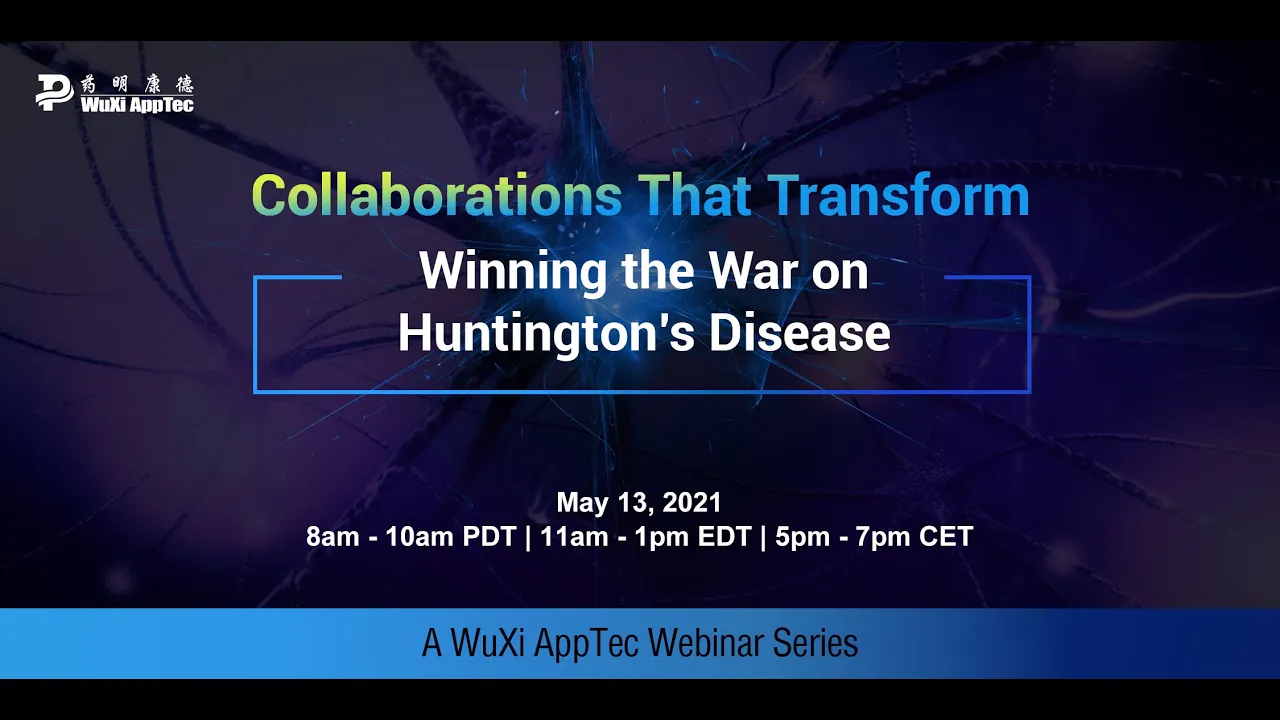 药明康德
WuXi AppTec

Collaborations That Transform

Winning the War on Huntington's Disease

May 13, 2021
8am - 10am PDT | 11am - 1pm EDT | 5pm - 7pm CET

A WuXi AppTec Webinar Series